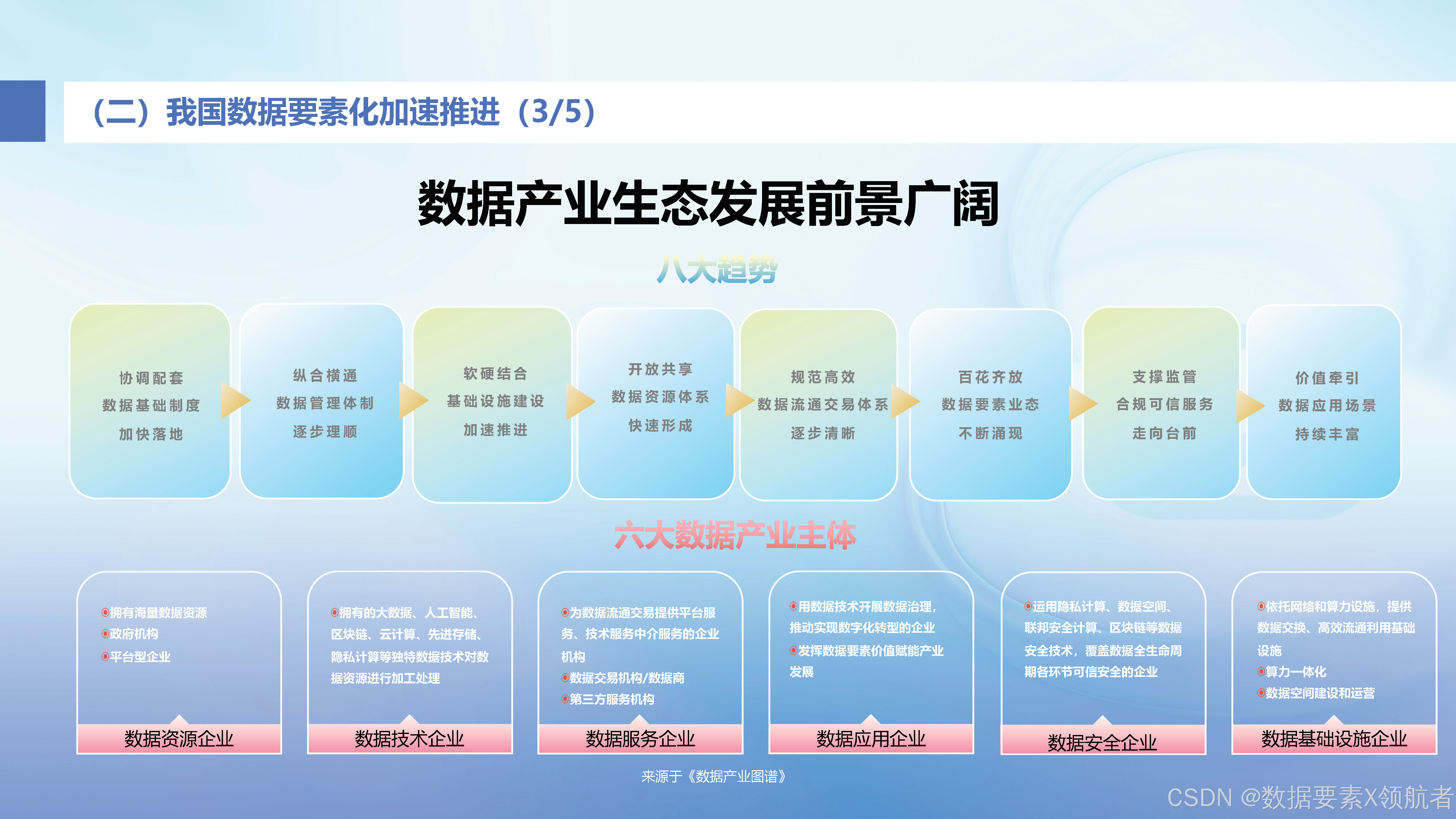 （二）我国数据要素化加速推进（3/5）

数据产业生态发展前景广阔

八大趋势

协调配套
数据基础制度
加快落地

纵合横通
数据管理体制
逐步理顺

软硬结合
基础设施建设
加速推进

开放共享
数据资源体系
快速形成

规范高效
数据流通交易体系
逐步清晰

百花齐放
数据要素业态
不断涌现

支撑监管
合规可信服务
走向台前

价值牵引
数据应用场景
持续丰富

六大数据产业主体

拥有海量数据资源
政府机构
平台型企业

数据资源企业

拥有的大数据、人工智能、区块链、云计算、先进存储、隐私计算等独特数据技术对数据资源进行加工处理

数据技术企业

为数据流通交易提供平台服务、技术服务中介服务的企业机构
数据交易机构/数据商
第三方服务机构

数据服务企业

用数据技术开展数据治理，推动实现数字化转型的企业
发挥数据要素价值赋能产业发展

数据应用企业

运用隐私计算、数据空间、联邦安全计算、区块链等数据安全技术，覆盖数据全生命周期各环节可信安全的企业

数据安全企业

依托网络和算力设施，提供数据交换、高效流通利用基础设施
算力一体化
数据空间建设和运营

数据基础设施企业

来源于《数据产业图谱》

CSDN @数据要素X领航者